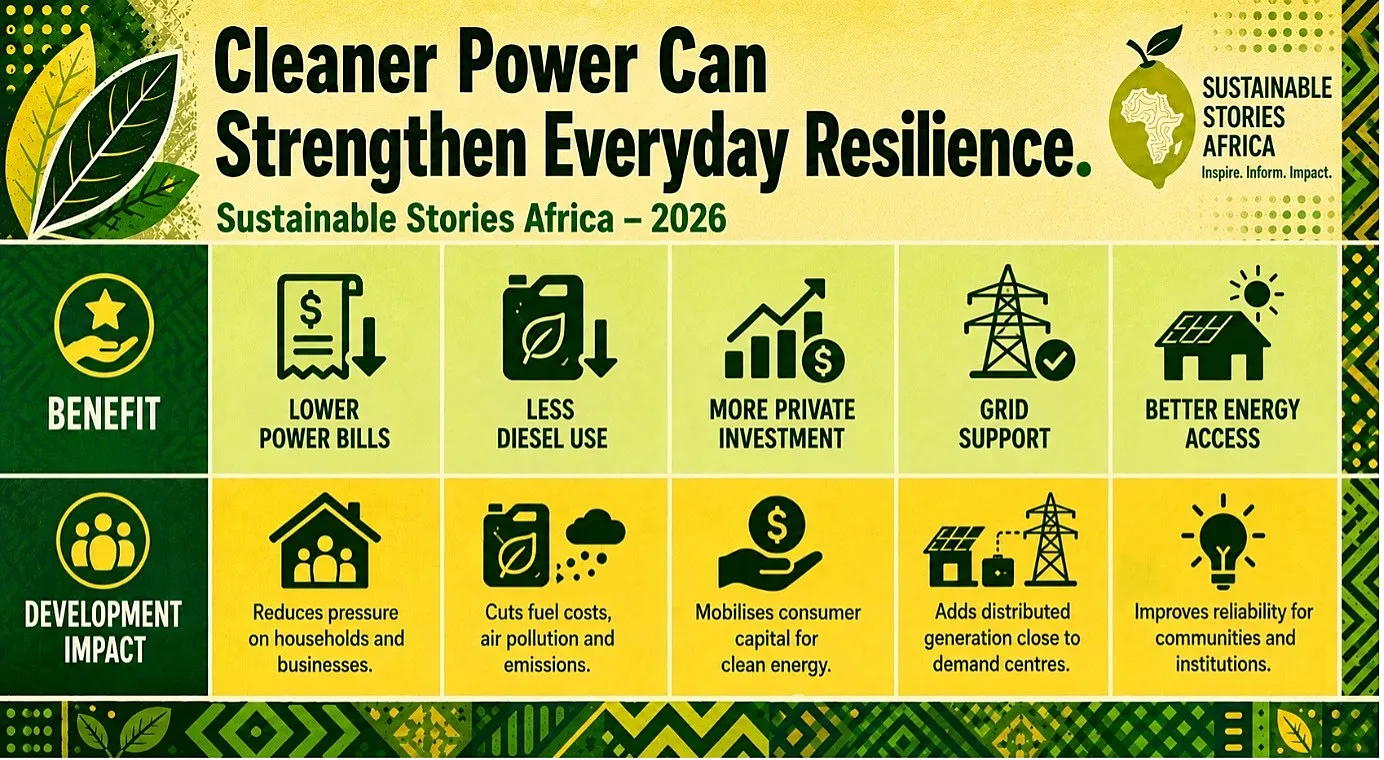 Cleaner Power Can Strengthen Everyday Resilience.

Sustainable Stories Africa – 2026

SUSTAINABLE STORIES AFRICA
Inspire. Inform. Impact.

| BENEFIT | LOWER POWER BILLS | LESS DIESEL USE | MORE PRIVATE INVESTMENT | GRID SUPPORT | BETTER ENERGY ACCESS |
|---|---|---|---|---|---|
| DEVELOPMENT IMPACT | Reduces pressure on households and businesses. | Cuts fuel costs, air pollution and emissions. | Mobilises consumer capital for clean energy. | Adds distributed generation close to demand centres. | Improves reliability for communities and institutions. |